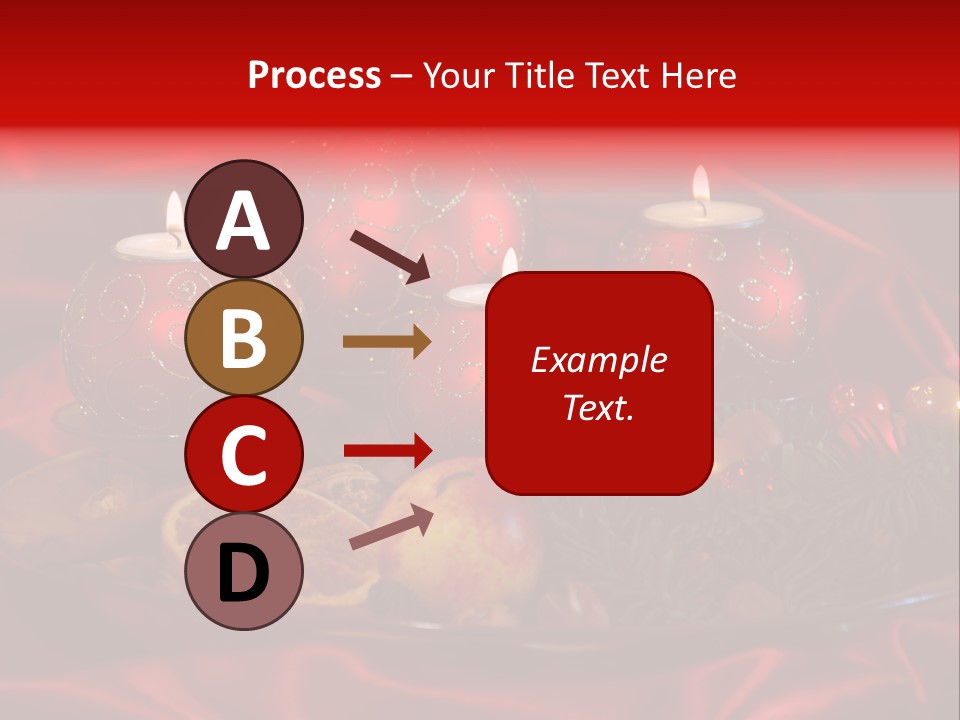 Process – Your Title Text Here

A

B

C

D

Example Text.